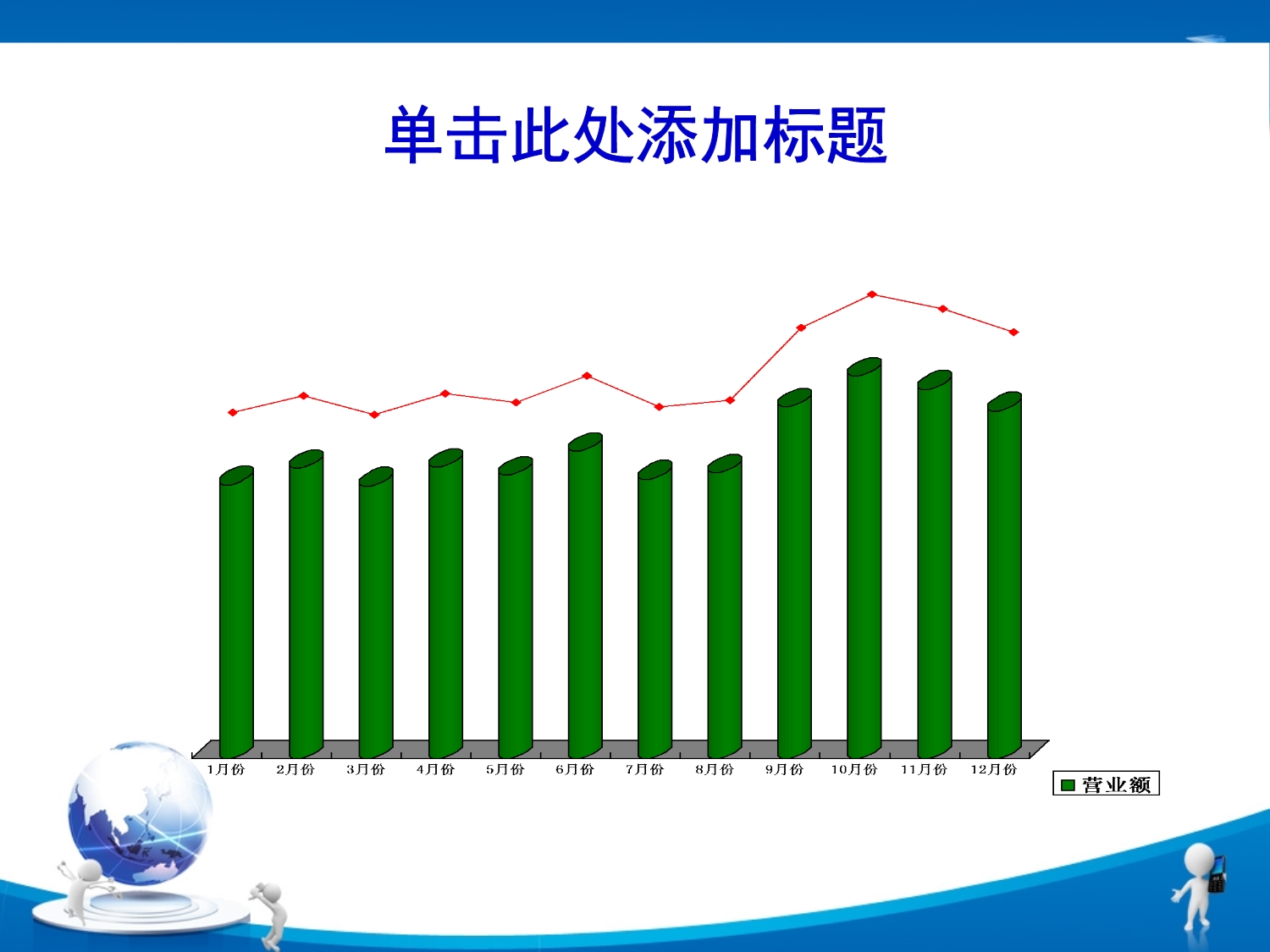 单击此处添加标题

1月份 2月份 3月份 4月份 5月份 6月份 7月份 8月份 9月份 10月份 11月份 12月份

营业额